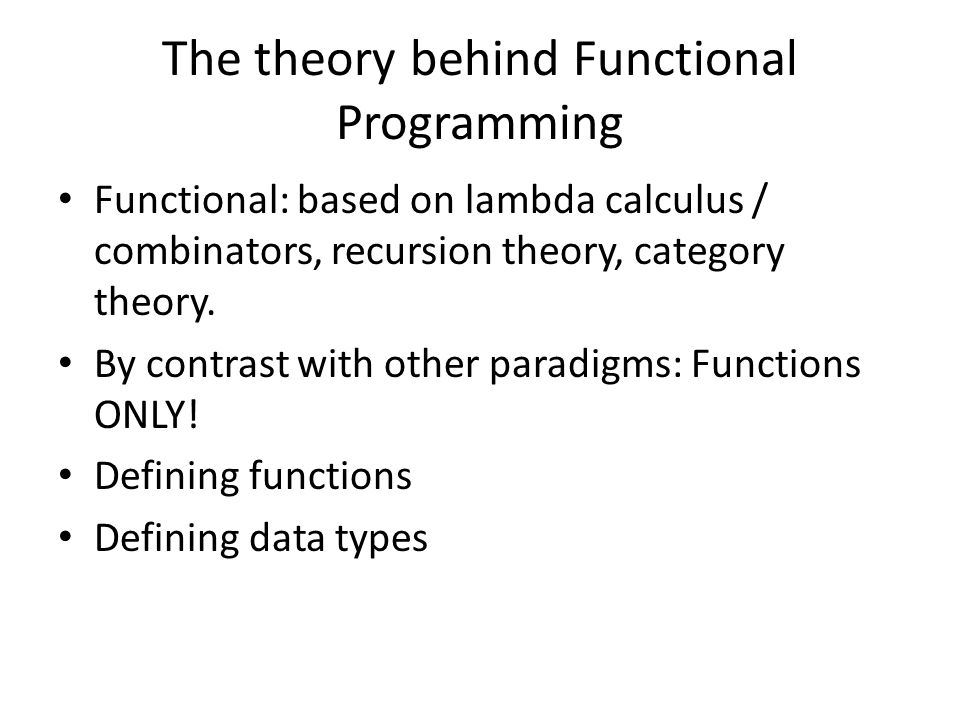 The theory behind Functional Programming

• Functional: based on lambda calculus / combinators, recursion theory, category theory.
• By contrast with other paradigms: Functions ONLY!
• Defining functions
• Defining data types